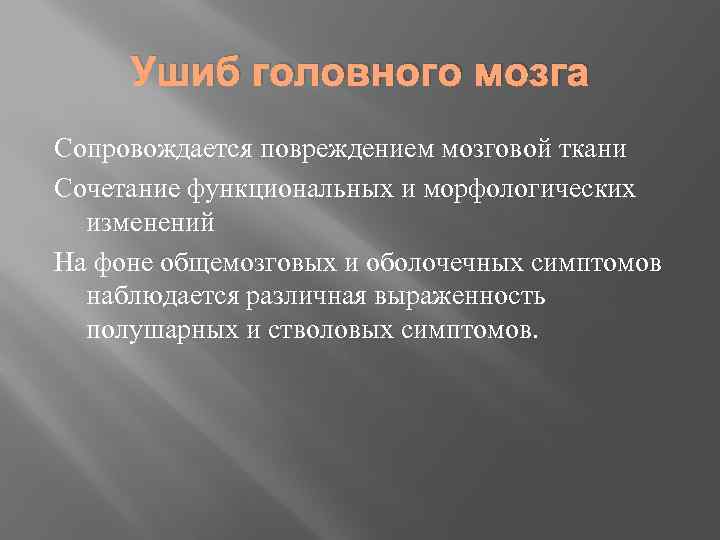 Ушиб головного мозга

Сопровождается повреждением мозговой ткани

Сочетание функциональных и морфологических изменений

На фоне общемозговых и оболочечных симптомов наблюдается различная выраженность полушарных и стволовых симптомов.